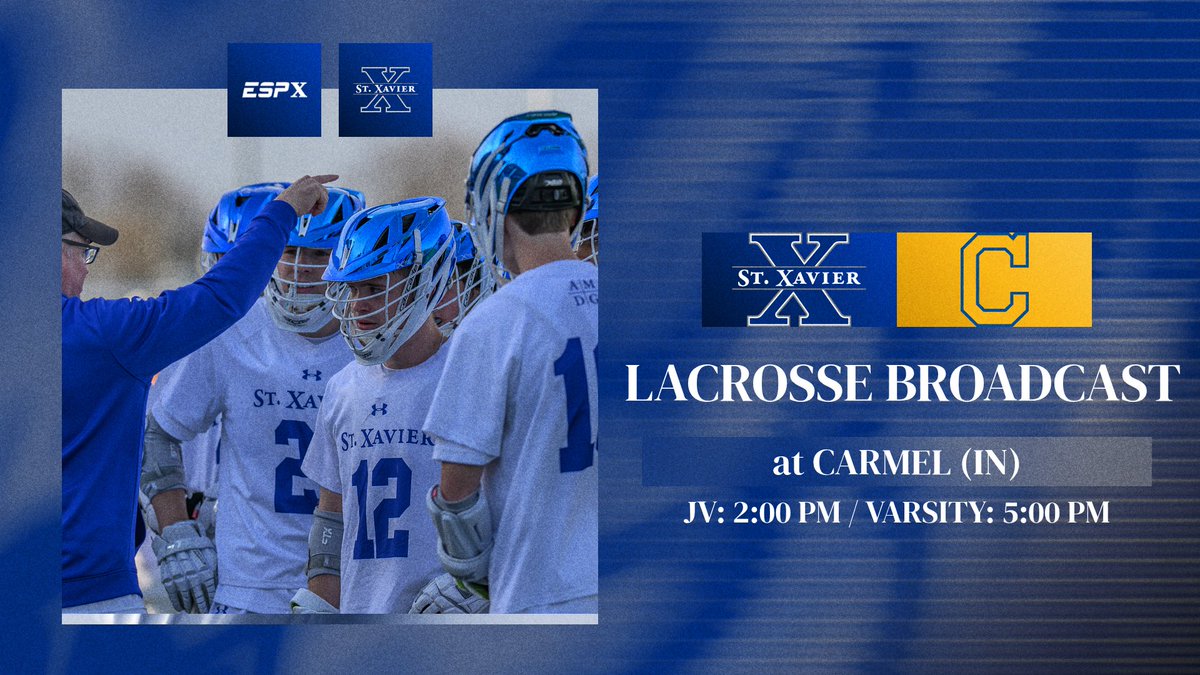 ESPX

X ST. XAVIER

ST. XAVIER 2

ST. XAVIER 12

1

X ST. XAVIER

C

LACROSSE BROADCAST

at CARMEL (IN)

JV: 2:00 PM / VARSITY: 5:00 PM